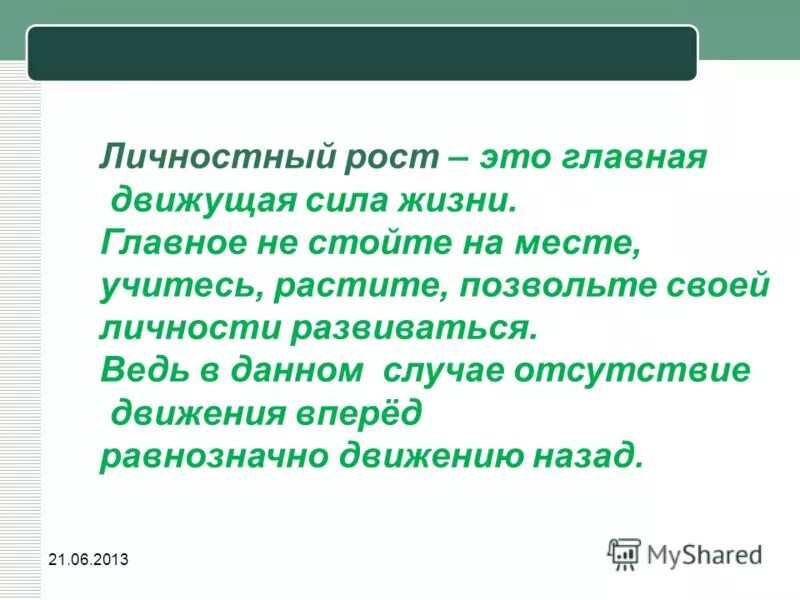 Личностный рост – это главная движущая сила жизни.
Главное не стойте на месте, учитесь, растите, позвольте своей личности развиваться.
Ведь в данном случае отсутствие движения вперёд равнозначно движению назад.

21.06.2013

MyShared